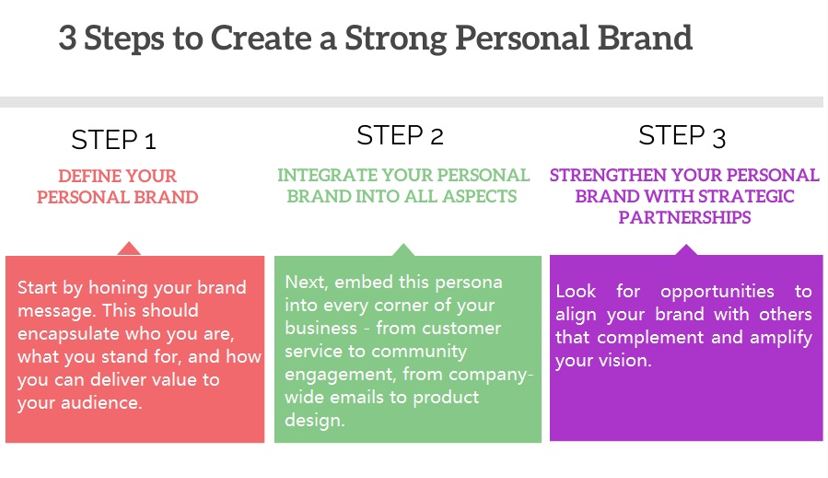 3 Steps to Create a Strong Personal Brand

STEP 1

DEFINE YOUR PERSONAL BRAND

Start by honing your brand message. This should encapsulate who you are, what you stand for, and how you can deliver value to your audience.

STEP 2

INTEGRATE YOUR PERSONAL BRAND INTO ALL ASPECTS

Next, embed this persona into every corner of your business - from customer service to community engagement, from company-wide emails to product design.

STEP 3

STRENGTHEN YOUR PERSONAL BRAND WITH STRATEGIC PARTNERSHIPS

Look for opportunities to align your brand with others that complement and amplify your vision.